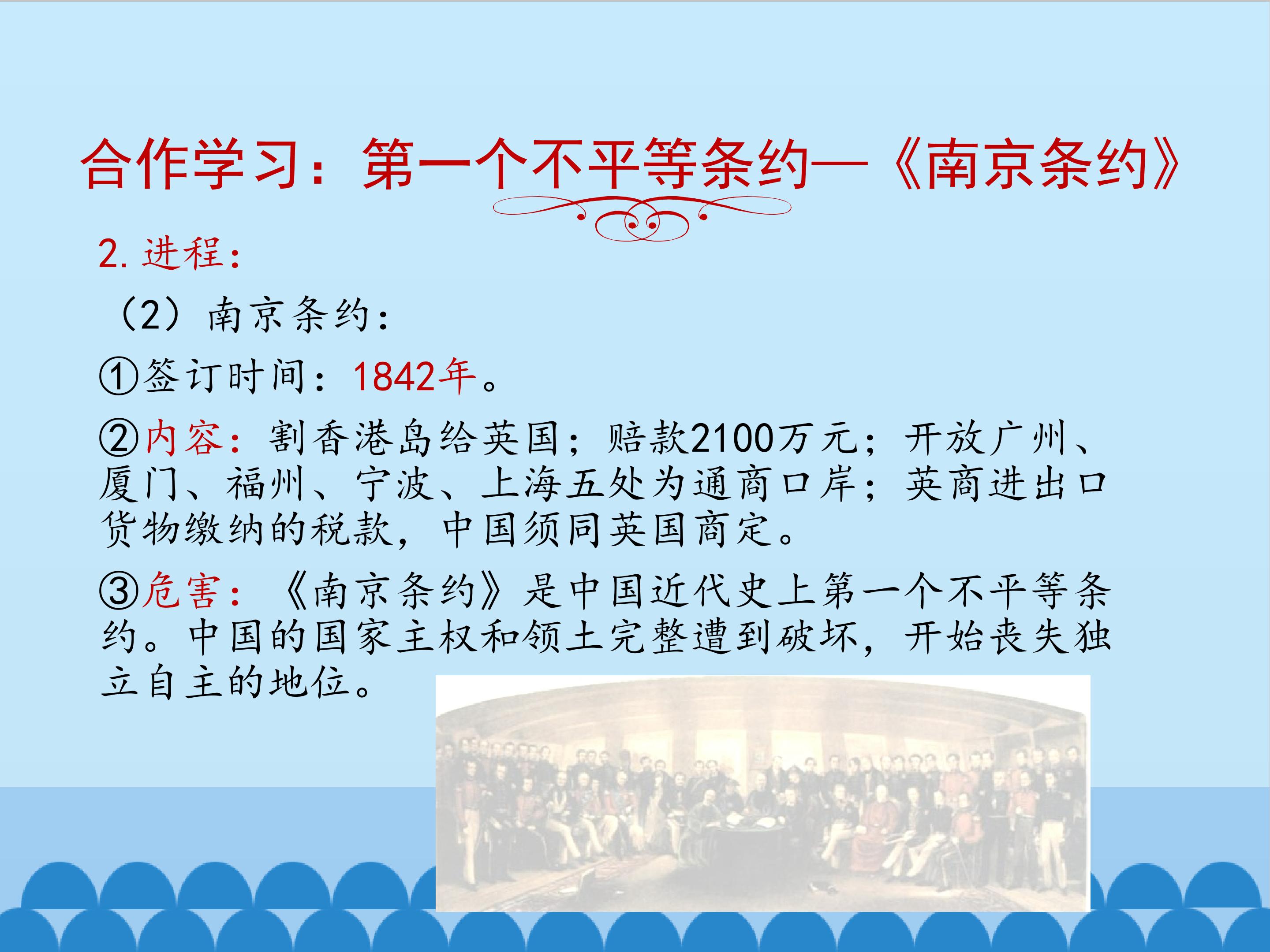 合作学习：第一个不平等条约—《南京条约》

2.进程：

（2）南京条约：

①签订时间：1842年。

②内容：割香港岛给英国；赔款2100万元；开放广州、厦门、福州、宁波、上海五处为通商口岸；英商进出口货物缴纳的税款，中国须同英国商定。

③危害：《南京条约》是中国近代史上第一个不平等条约。中国的国家主权和领土完整遭到破坏，开始丧失独立自主的地位。